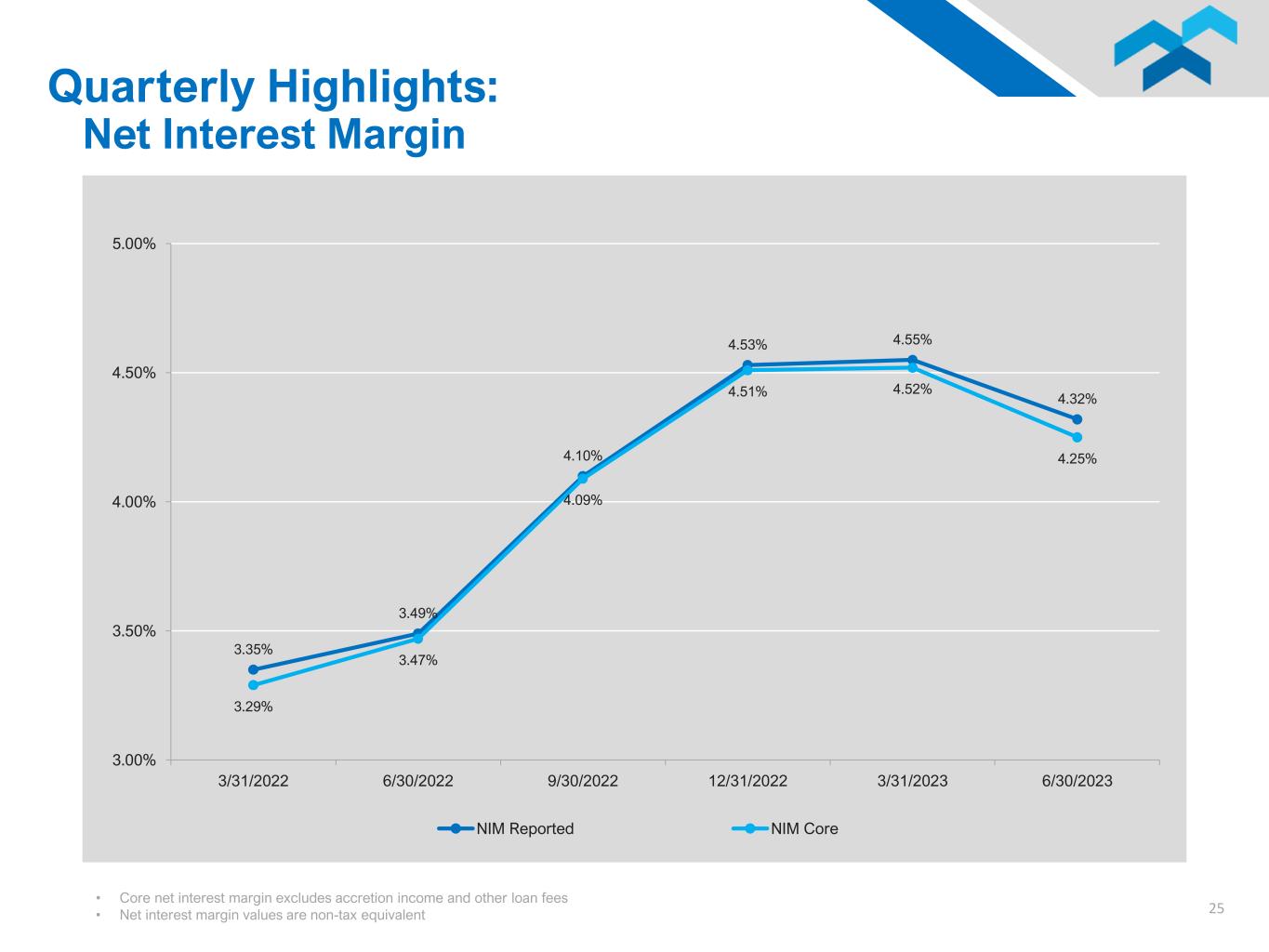 Quarterly Highlights:
Net Interest Margin

5.00%
4.50%
4.00%
3.50%
3.00%

3.35%
3.29%
3.49%
3.47%
4.10%
4.09%
4.53%
4.51%
4.55%
4.52%
4.32%
4.25%

3/31/2022
6/30/2022
9/30/2022
12/31/2022
3/31/2023
6/30/2023

NIM Reported
NIM Core

• Core net interest margin excludes accretion income and other loan fees
• Net interest margin values are non-tax equivalent

25